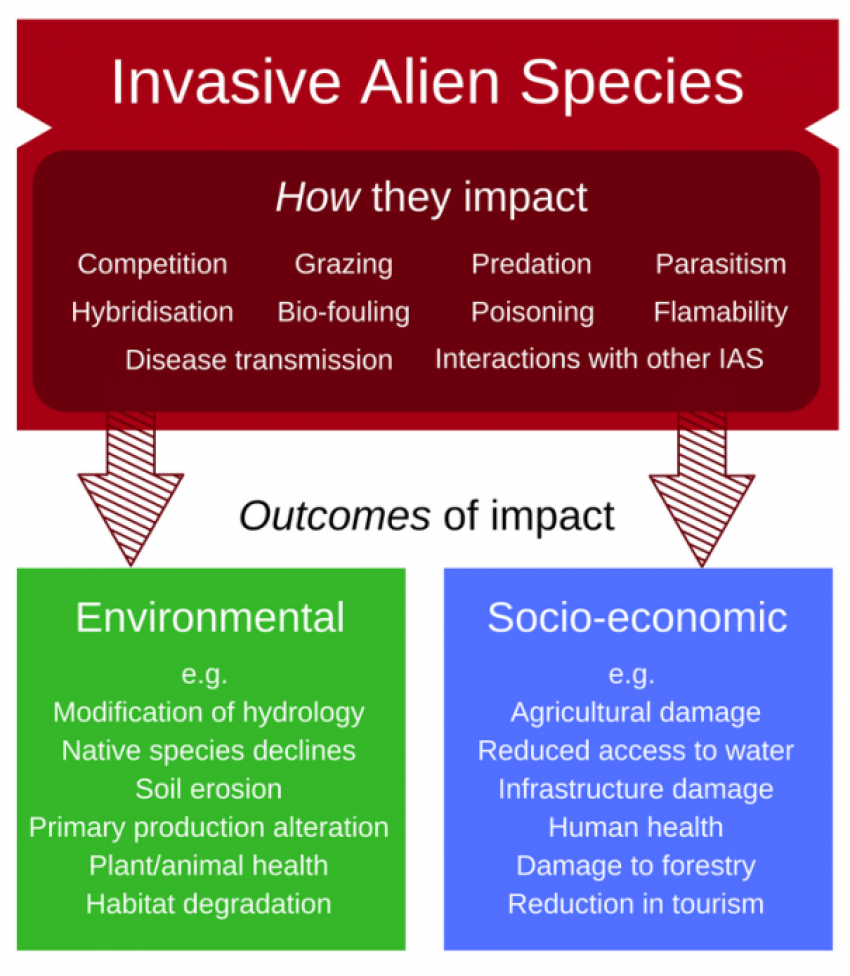 Invasive Alien Species

How they impact

Competition Grazing Predation Parasitism
Hybridisation Bio-fouling Poisoning Flamability
Disease transmission Interactions with other IAS

Outcomes of impact

Environmental
e.g.
Modification of hydrology
Native species declines
Soil erosion
Primary production alteration
Plant/animal health
Habitat degradation

Socio-economic
e.g.
Agricultural damage
Reduced access to water
Infrastructure damage
Human health
Damage to forestry
Reduction in tourism